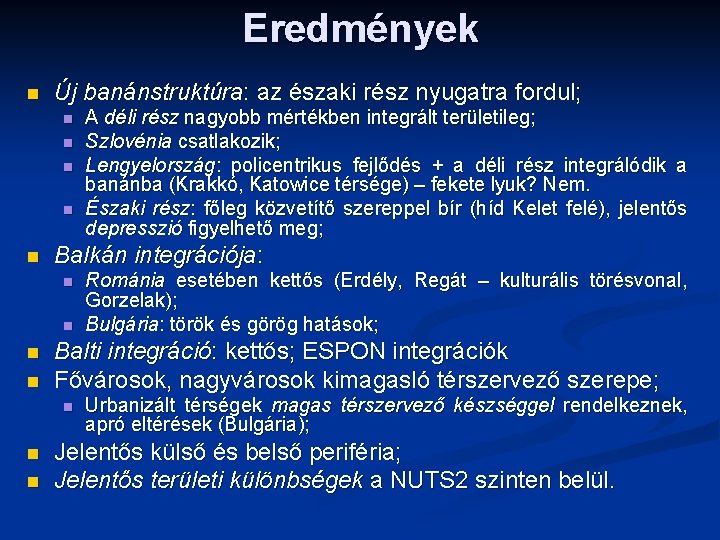 Eredmények

Új banánstruktúra: az északi rész nyugatra fordul;

A déli rész nagyobb mértékben integrált területileg;

Szlovénia csatlakozik;

Lengyelország: policentrikus fejlődés + a déli rész integrálódik a banánba (Krakkó, Katowice térsége) – fekete lyuk? Nem.

Északi rész: főleg közvetítő szereppel bír (híd Kelet felé), jelentős depresszió figyelhető meg;

Balkán integrációja:

Románia esetében kettős (Erdély, Regát – kulturális törésvonal, Gorzelak);

Bulgária: török és görög hatások;

Balti integráció: kettős; ESPON integrációk

Fővárosok, nagyvárosok kimagasló térszervező szerepe;

Urbanizált térségek magas térszervező készséggel rendelkeznek, apró eltérések (Bulgária);

Jelentős külső és belső periféria;

Jelentős területi különbségek a NUTS2 szinten belül.